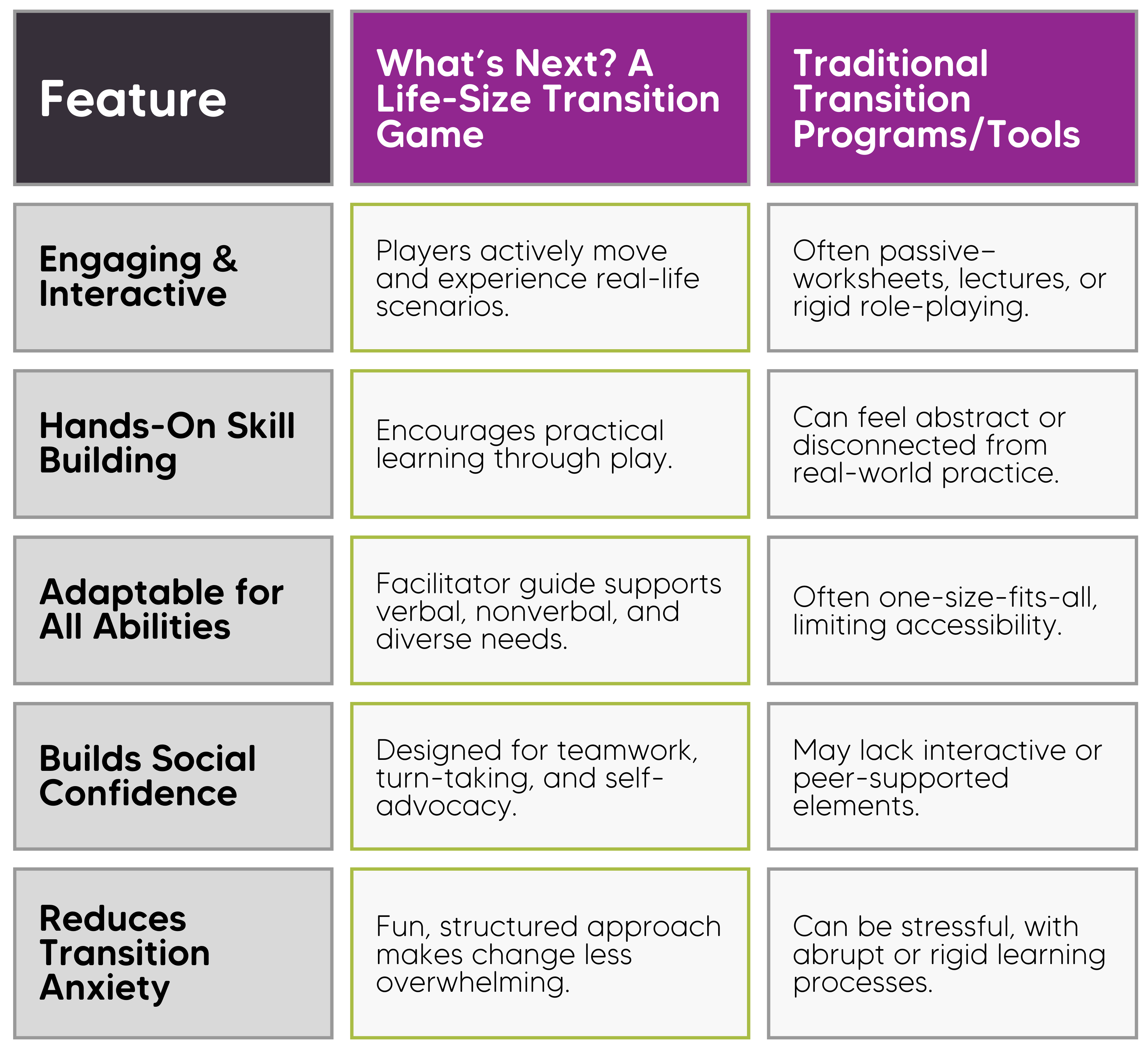 | Feature | What's Next? A Life-Size Transition Game | Traditional Transition Programs/Tools |
|---|---|---|
| Engaging & Interactive | Players actively move and experience real-life scenarios. | Often passive–worksheets, lectures, or rigid role-playing. |
| Hands-On Skill Building | Encourages practical learning through play. | Can feel abstract or disconnected from real-world practice. |
| Adaptable for All Abilities | Facilitator guide supports verbal, nonverbal, and diverse needs. | Often one-size-fits-all, limiting accessibility. |
| Builds Social Confidence | Designed for teamwork, turn-taking, and self-advocacy. | May lack interactive or peer-supported elements. |
| Reduces Transition Anxiety | Fun, structured approach makes change less overwhelming. | Can be stressful, with abrupt or rigid learning processes. |